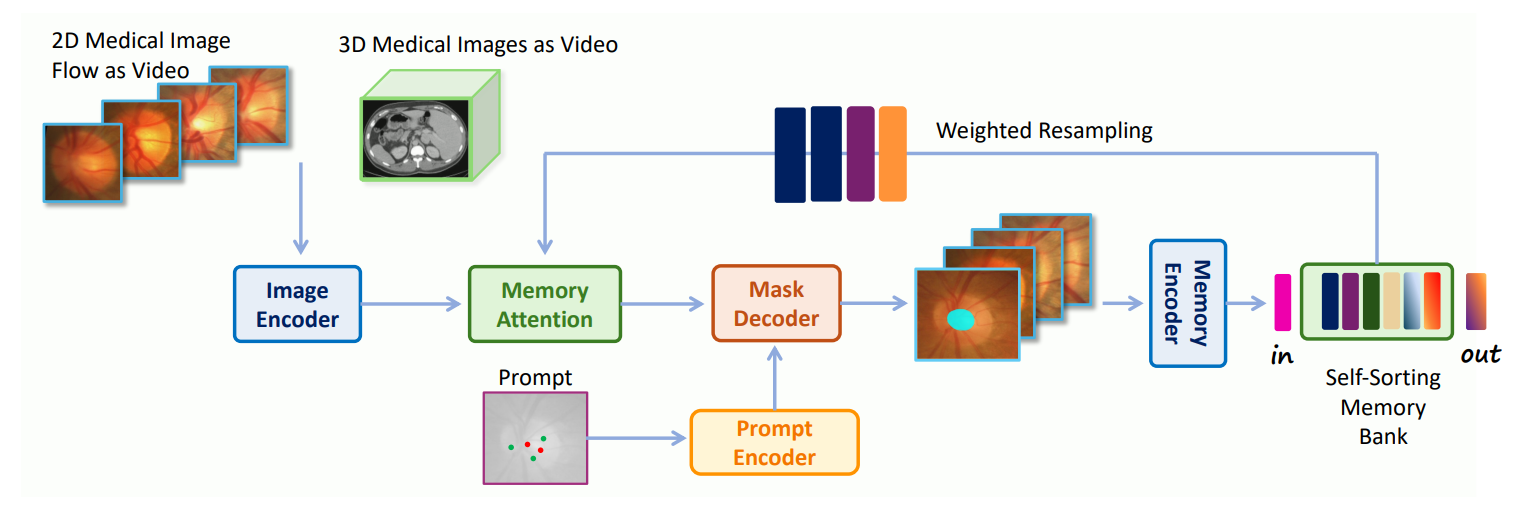 2D Medical Image Flow as Video

3D Medical Images as Video

Weighted Resampling

Image Encoder

Memory Attention

Mask Decoder

Memory Encoder

in

out

Self-Sorting Memory Bank

Prompt

Prompt Encoder